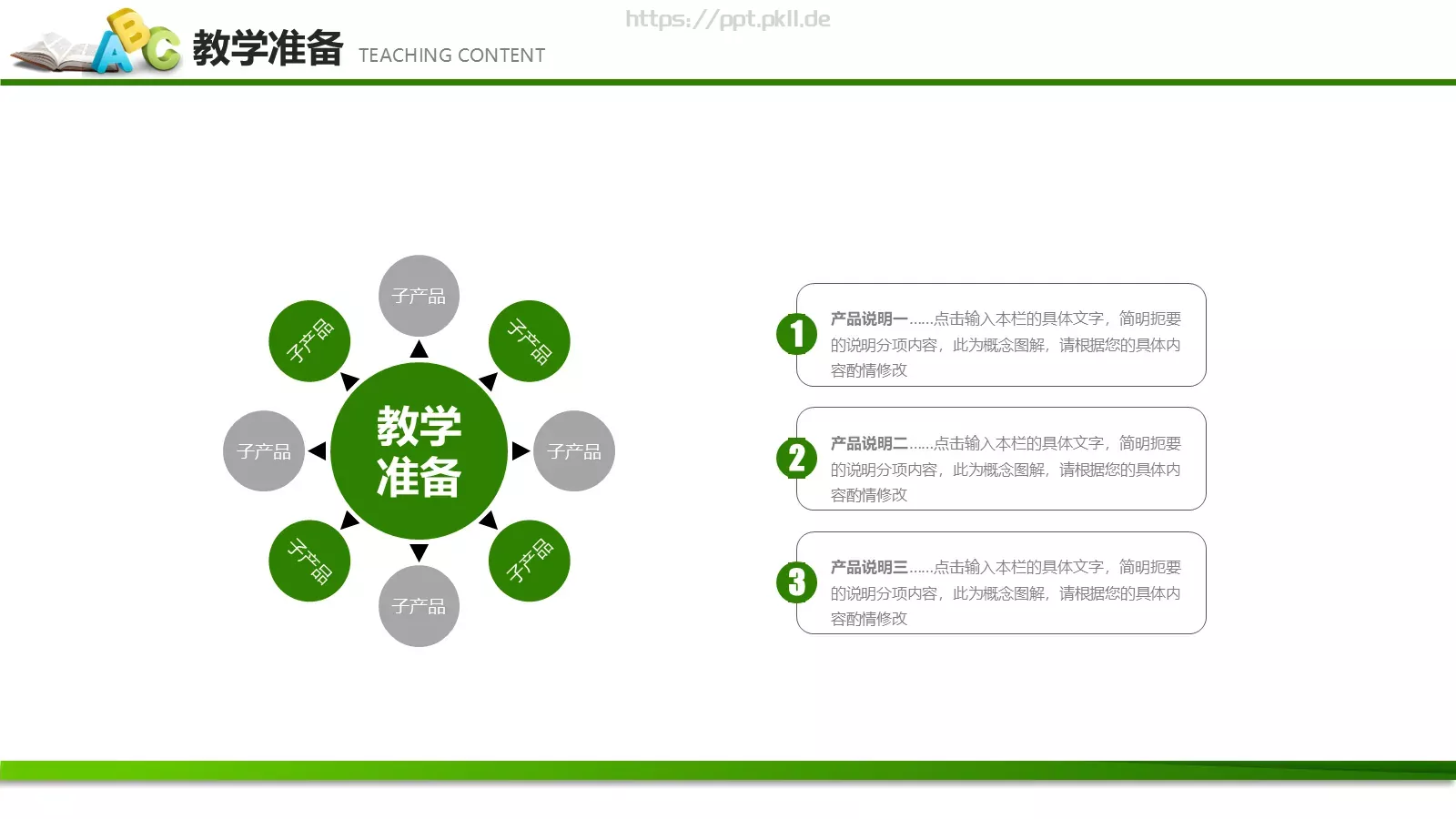 ABC 教学准备 TEACHING CONTENT

https://ppt.pkll.de

子产品

子产品

子产品

子产品

教学准备

子产品

子产品

子产品

子产品

1 产品说明一……点击输入本栏的具体文字，简明扼要的说明分项内容，此为概念图解，请根据您的具体内容酌情修改

2 产品说明二……点击输入本栏的具体文字，简明扼要的说明分项内容，此为概念图解，请根据您的具体内容酌情修改

3 产品说明三……点击输入本栏的具体文字，简明扼要的说明分项内容，此为概念图解，请根据您的具体内容酌情修改